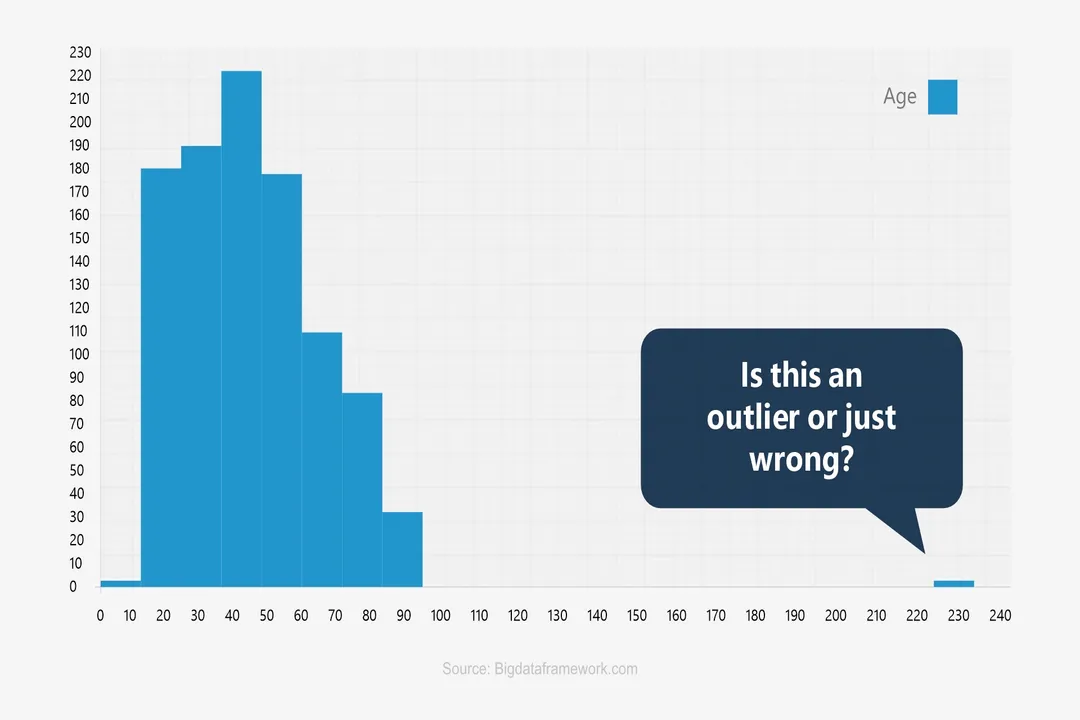 230
220
210
200
190
180
170
160
150
140
130
120
110
100
90
80
70
60
50
40
30
20
10
0

Age

Is this an outlier or just wrong?

0 10 20 30 40 50 60 70 80 90 100 110 120 130 140 150 160 170 180 190 200 210 220 230 240

Source: Bigdataframework.com